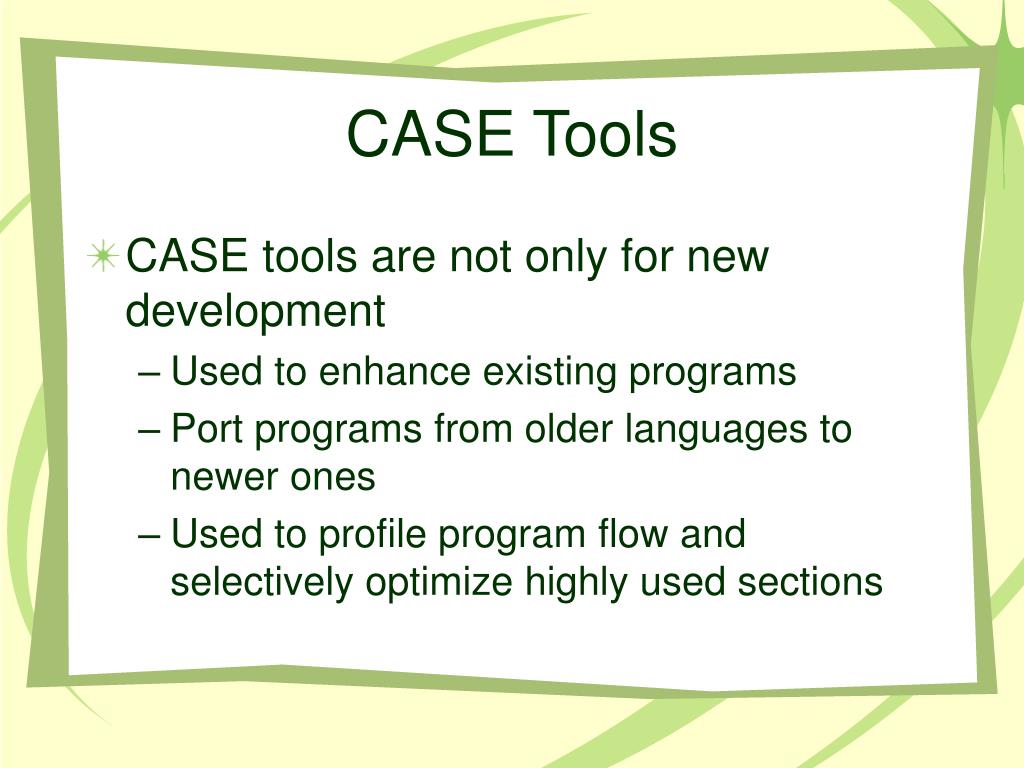 CASE Tools

CASE tools are not only for new development

– Used to enhance existing programs
– Port programs from older languages to newer ones
– Used to profile program flow and selectively optimize highly used sections